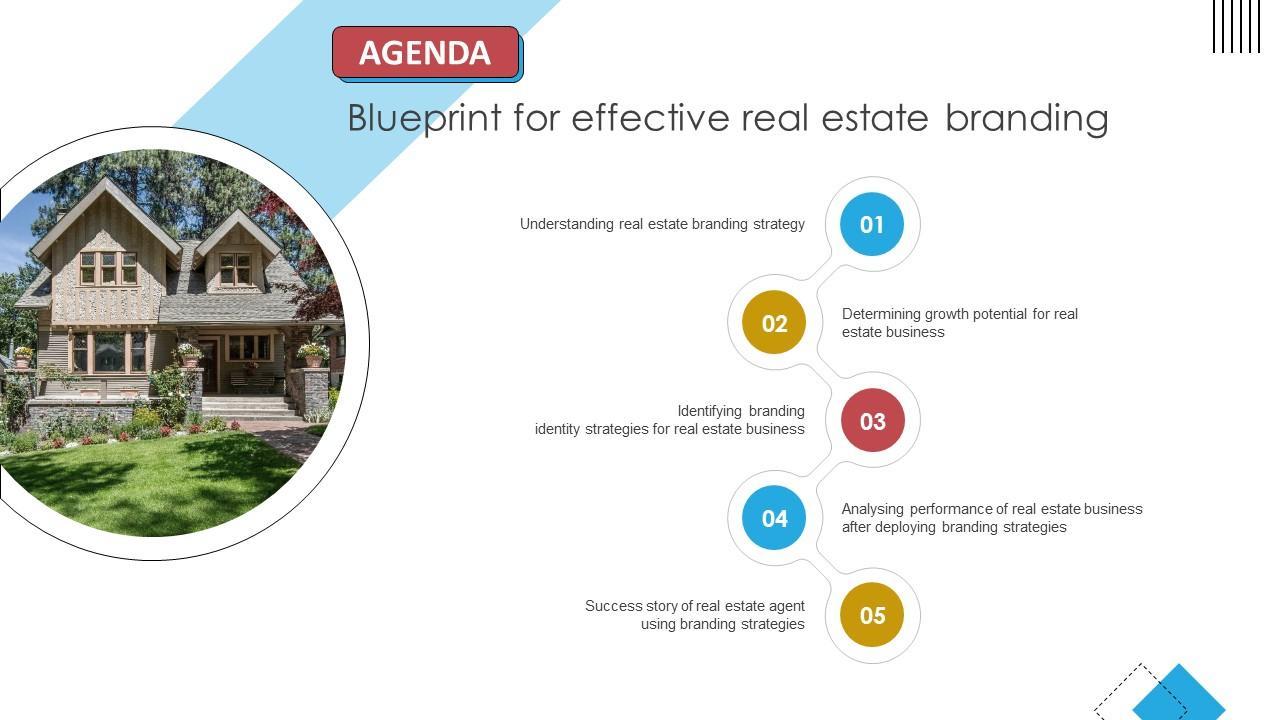 AGENDA

Blueprint for effective real estate branding

Understanding real estate branding strategy

01

02

Determining growth potential for real estate business

Identifying branding identity strategies for real estate business

03

04

Analysing performance of real estate business after deploying branding strategies

Success story of real estate agent using branding strategies

05